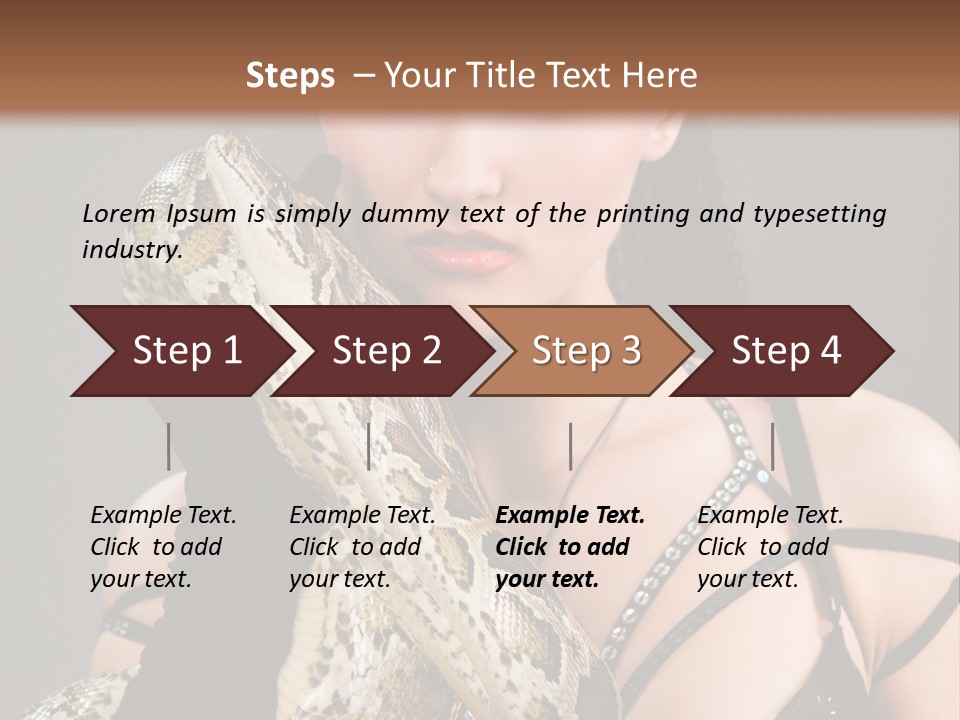 Steps – Your Title Text Here

Lorem Ipsum is simply dummy text of the printing and typesetting industry.

Step 1

Step 2

Step 3

Step 4

Example Text. Click to add your text.

Example Text. Click to add your text.

Example Text. Click to add your text.

Example Text. Click to add your text.